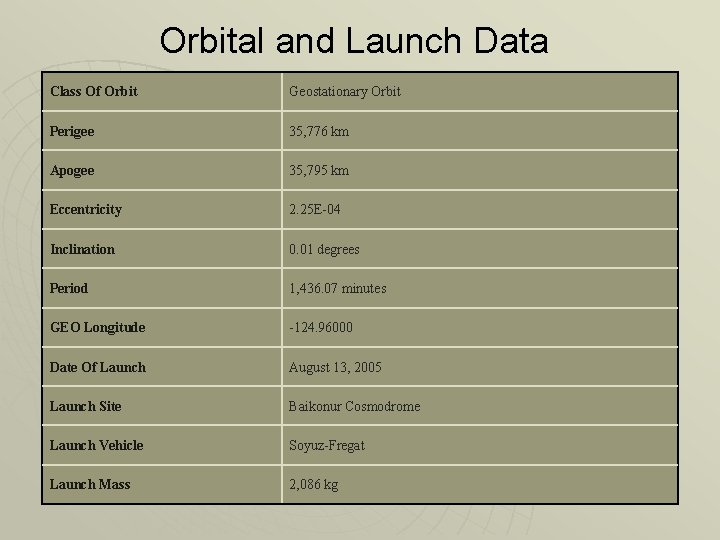 Orbital and Launch Data

| Class Of Orbit | Geostationary Orbit |
|---|---|
| Perigee | 35,776 km |
| Apogee | 35,795 km |
| Eccentricity | 2.25E-04 |
| Inclination | 0.01 degrees |
| Period | 1,436.07 minutes |
| GEO Longitude | -124.96000 |
| Date Of Launch | August 13, 2005 |
| Launch Site | Baikonur Cosmodrome |
| Launch Vehicle | Soyuz-Fregat |
| Launch Mass | 2,086 kg |